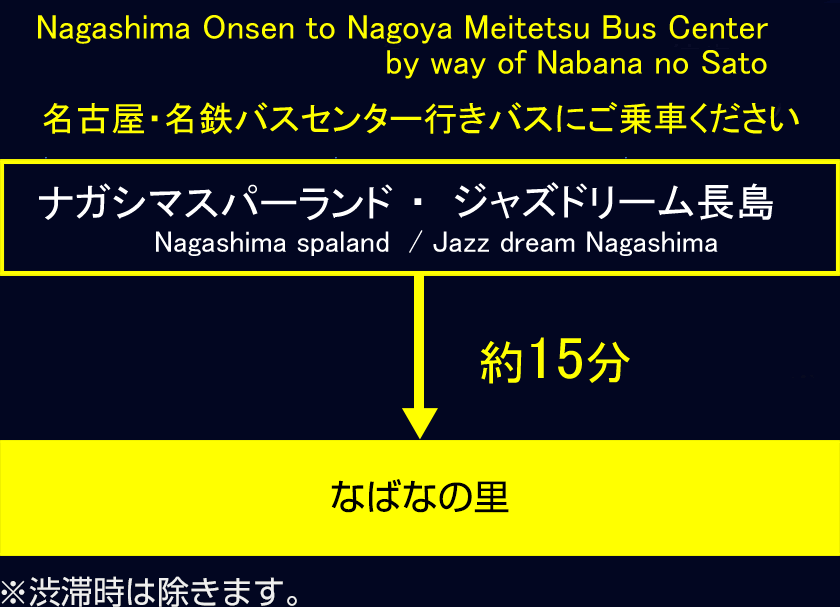 Nagashima Onsen to Nagoya Meitetsu Bus Center
by way of Nabana no Sato

名古屋・名鉄バスセンター行きバスにご乗車ください

ナガシマスパーランド ・ ジャズドリーム長島
Nagashima spaland / Jazz dream Nagashima

約15分

なばなの里

※渋滞時は除きます。